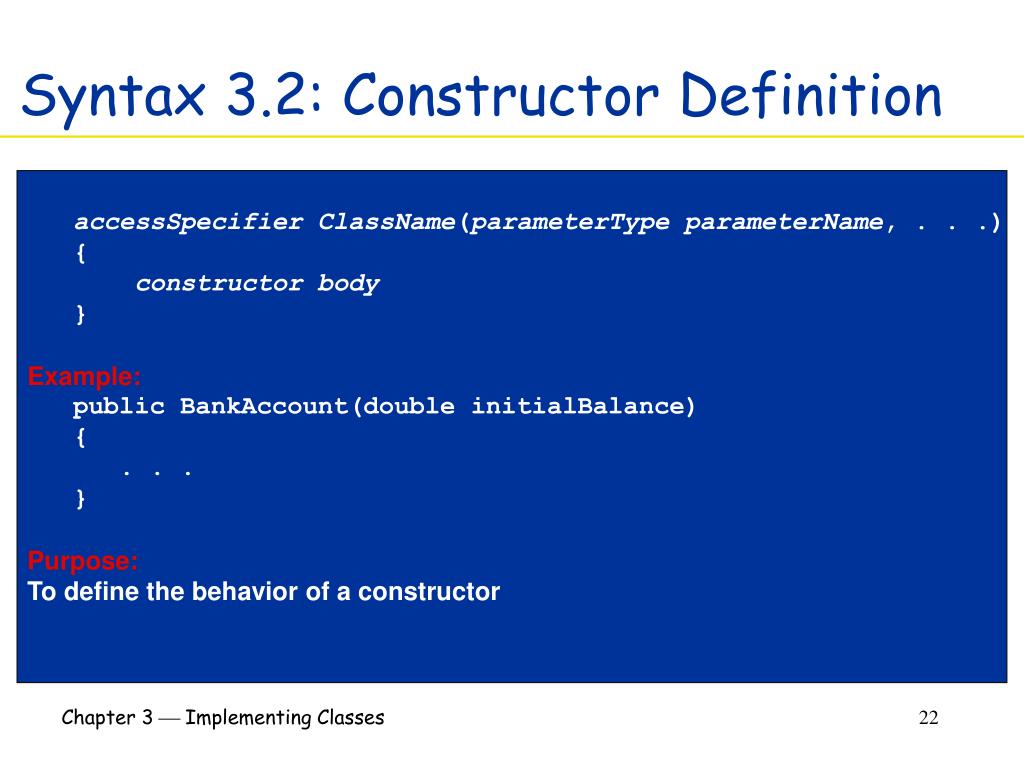 Syntax 3.2: Constructor Definition

accessSpecifier ClassName(parameterType parameterName, . . .)
{
constructor body
}

Example:
public BankAccount(double initialBalance)
{
. . .
}

Purpose:
To define the behavior of a constructor

Chapter 3 — Implementing Classes

22